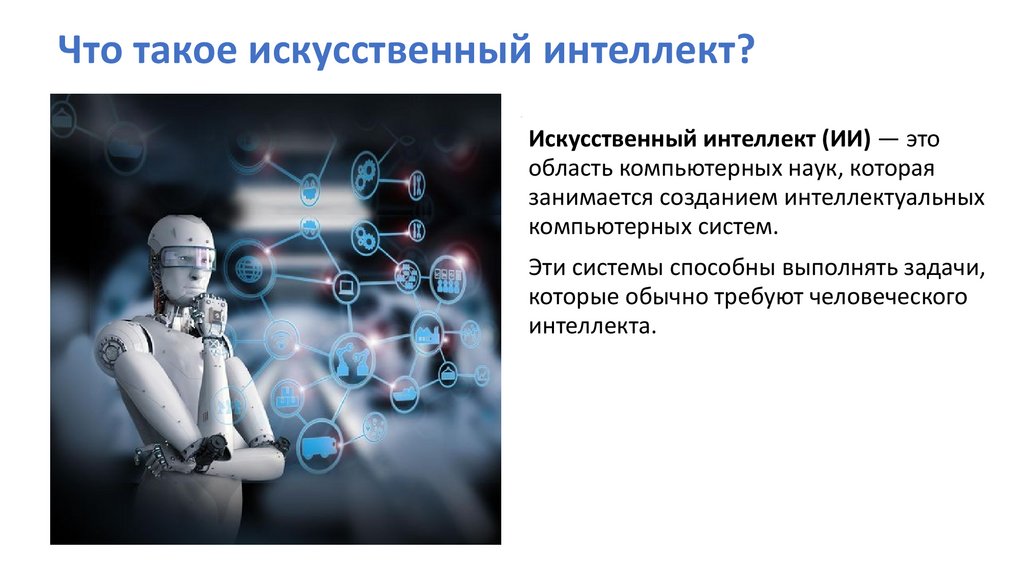 Что такое искусственный интеллект?

Искусственный интеллект (ИИ) — это область компьютерных наук, которая занимается созданием интеллектуальных компьютерных систем.

Эти системы способны выполнять задачи, которые обычно требуют человеческого интеллекта.